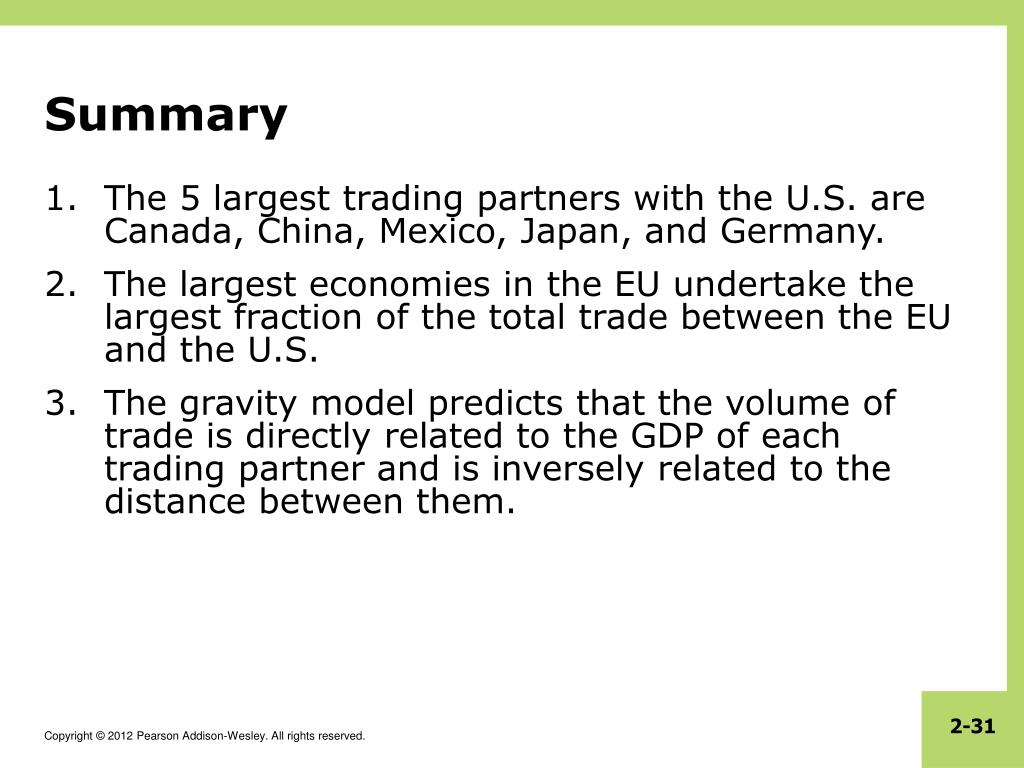 Summary

1. The 5 largest trading partners with the U.S. are Canada, China, Mexico, Japan, and Germany.

2. The largest economies in the EU undertake the largest fraction of the total trade between the EU and the U.S.

3. The gravity model predicts that the volume of trade is directly related to the GDP of each trading partner and is inversely related to the distance between them.

Copyright © 2012 Pearson Addison-Wesley. All rights reserved.

2-31